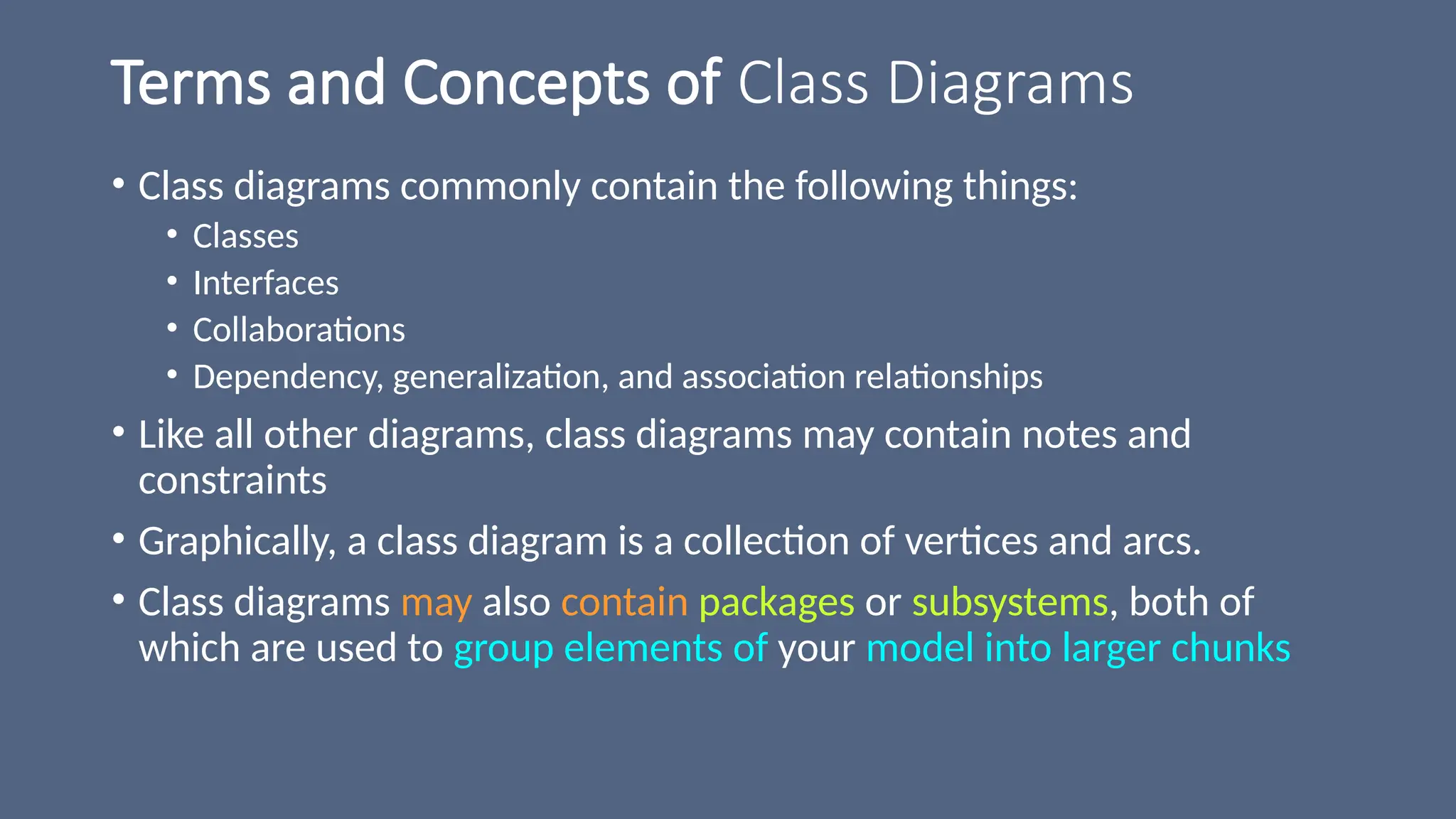 Terms and Concepts of Class Diagrams

• Class diagrams commonly contain the following things:
  • Classes
  • Interfaces
  • Collaborations
  • Dependency, generalization, and association relationships
• Like all other diagrams, class diagrams may contain notes and constraints
• Graphically, a class diagram is a collection of vertices and arcs.
• Class diagrams may also contain packages or subsystems, both of which are used to group elements of your model into larger chunks